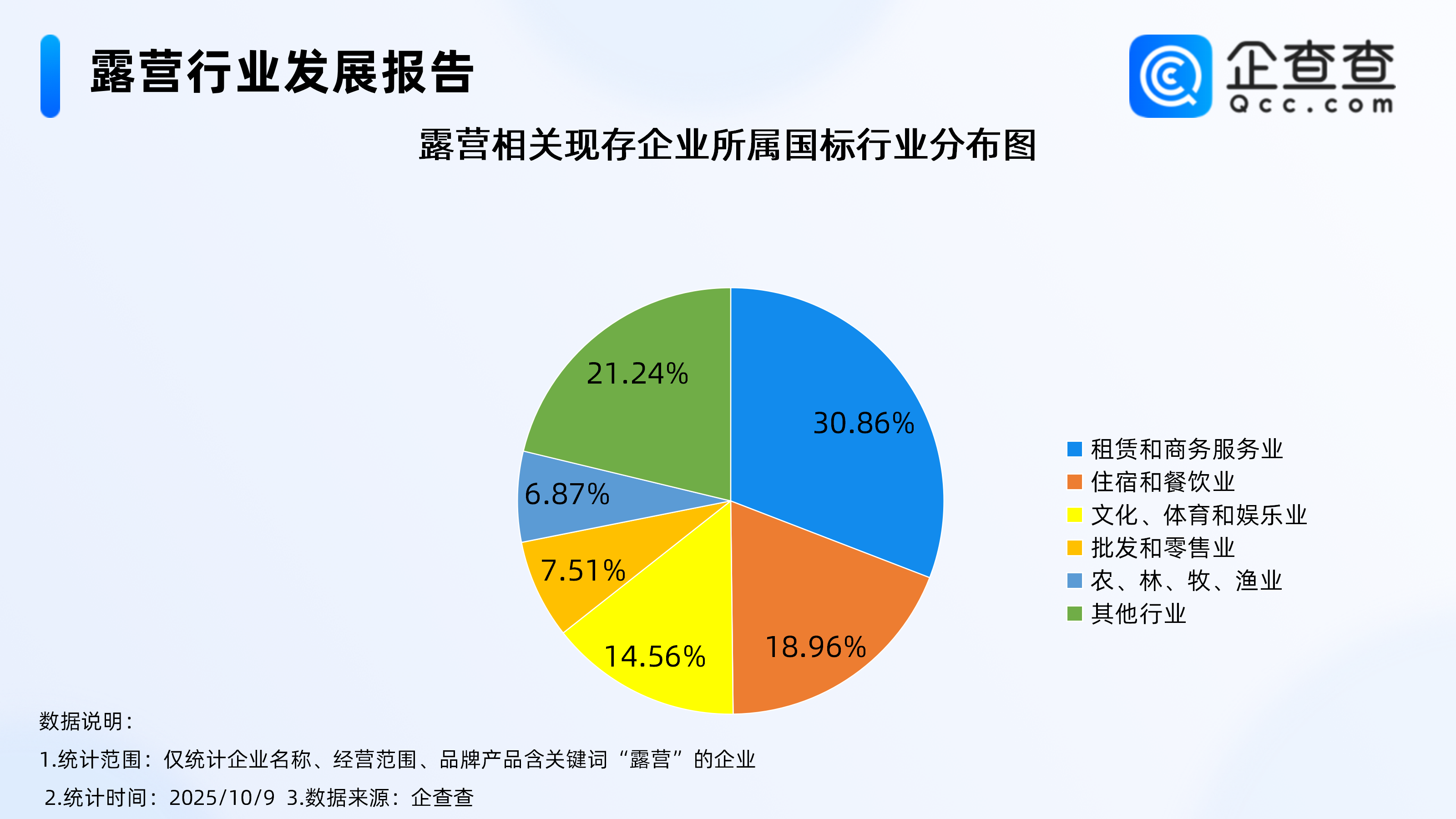 露营行业发展报告

企查查
Qcc.com

露营相关现存企业所属国标行业分布图

21.24%
30.86%
6.87%
7.51%
14.56%
18.96%

租赁和商务服务业
住宿和餐饮业
文化、体育和娱乐业
批发和零售业
农、林、牧、渔业
其他行业

数据说明：
1.统计范围：仅统计企业名称、经营范围、品牌产品含关键词“露营”的企业
2.统计时间：2025/10/9 3.数据来源：企查查